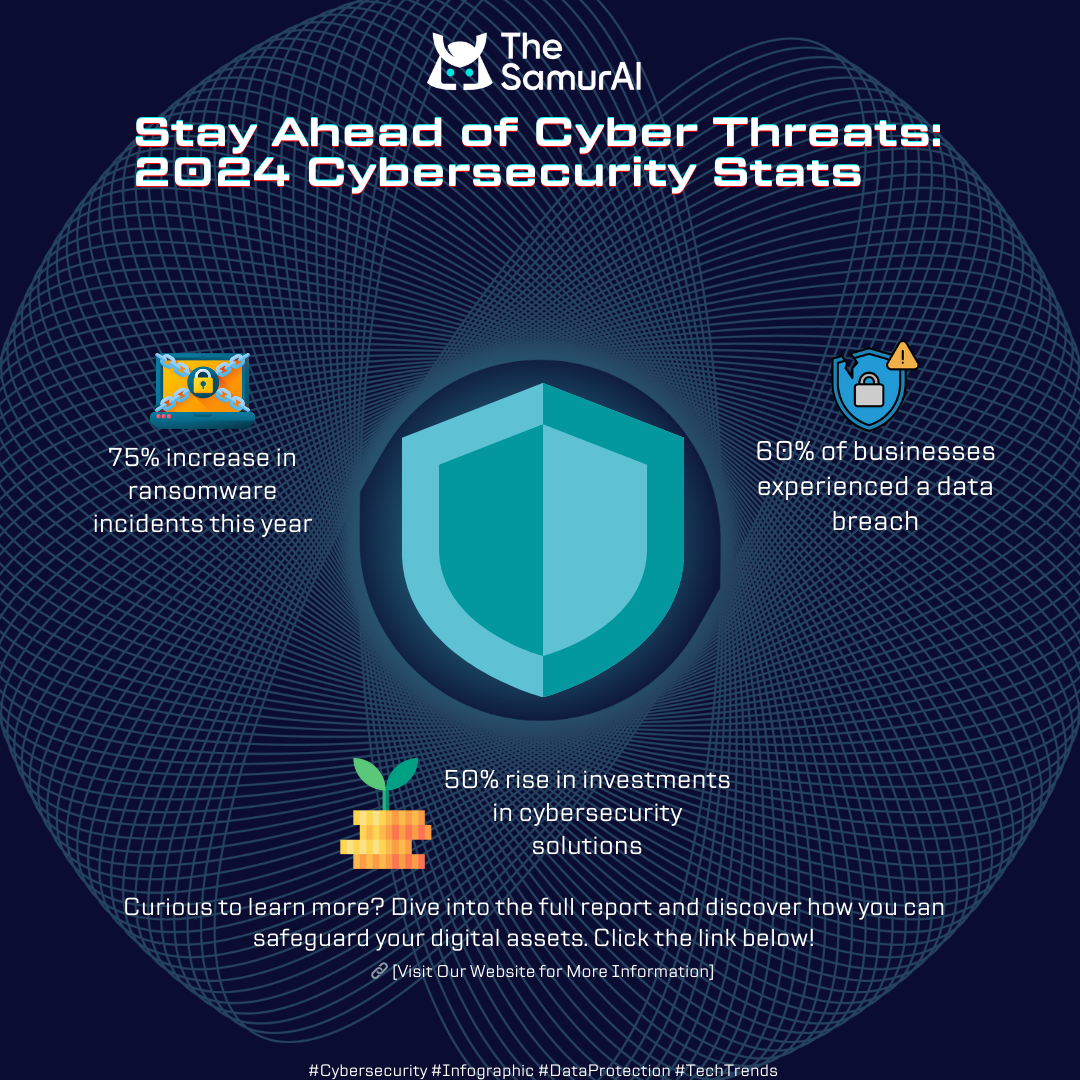 The SamurAI

Stay Ahead of Cyber Threats: 2024 Cybersecurity Stats

75% increase in ransomware incidents this year

60% of businesses experienced a data breach

50% rise in investments in cybersecurity solutions

Curious to learn more? Dive into the full report and discover how you can safeguard your digital assets. Click the link below!

🔗 [Visit Our Website for More Information]

#Cybersecurity #Infographic #DataProtection #TechTrends